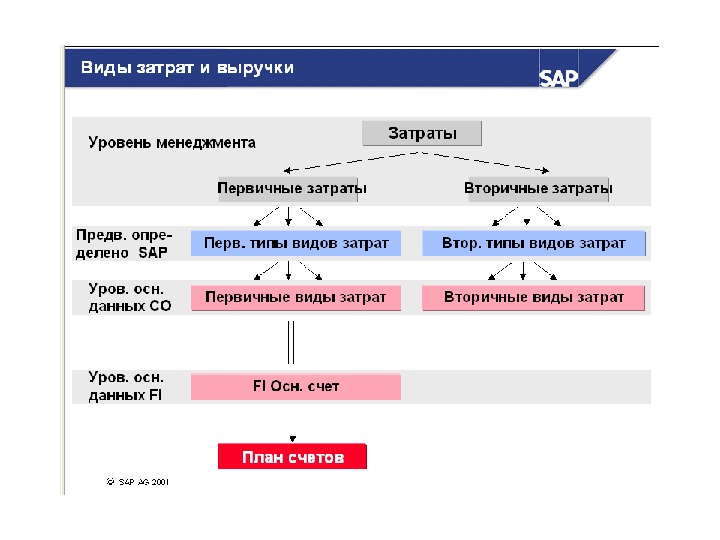 Виды затрат и выручки

SAP

Уровень менеджмента

Затраты

Первичные затраты

Вторичные затраты

Предв. определено SAP

Перв. типы видов затрат

Втор. типы видов затрат

Уров. осн. данных CO

Первичные виды затрат

Вторичные виды затрат

Уров. осн. данных FI

FI Осн. счет

План счетов

© SAP AG 2001